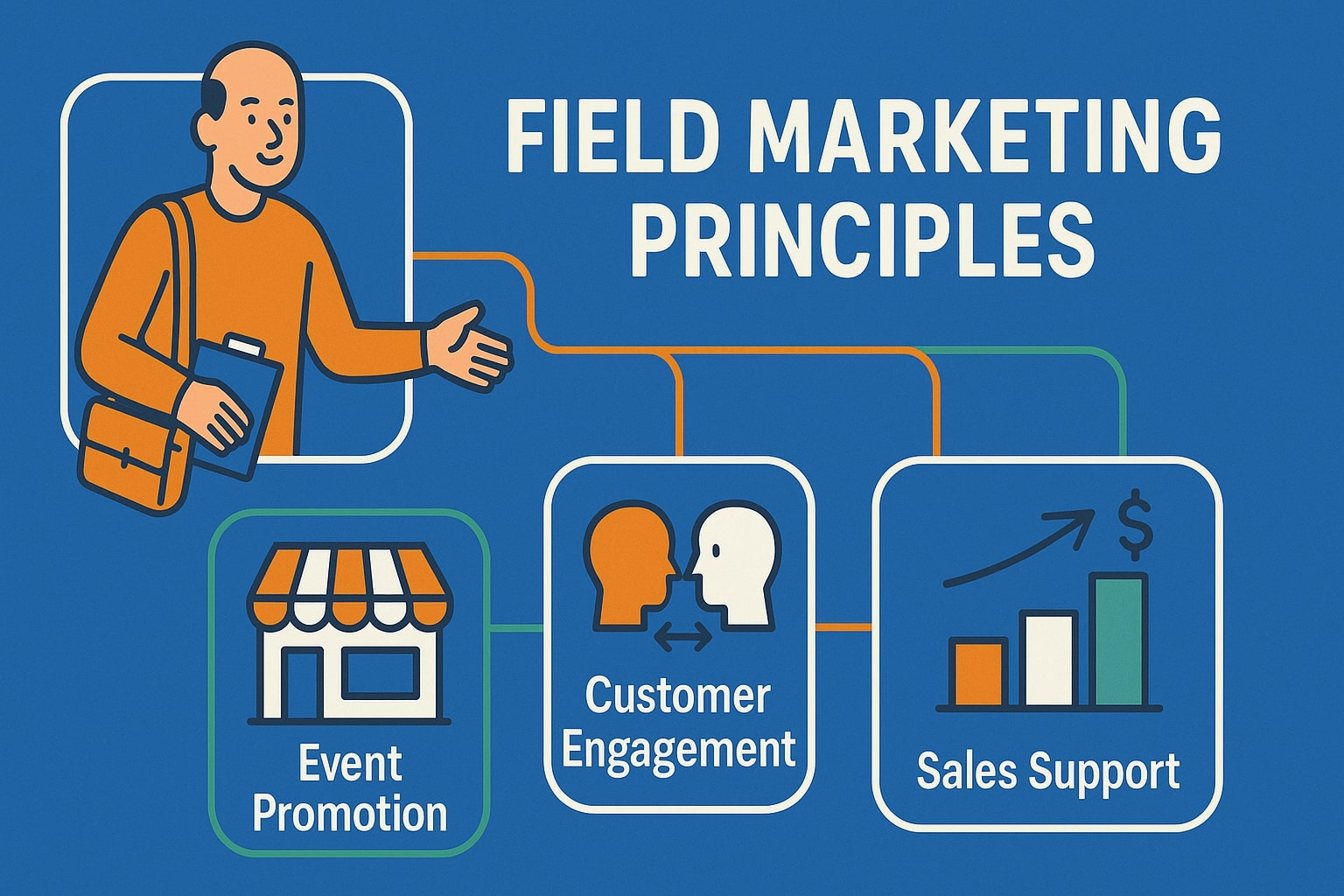 FIELD MARKETING PRINCIPLES

Event Promotion

Customer Engagement

$

Sales Support